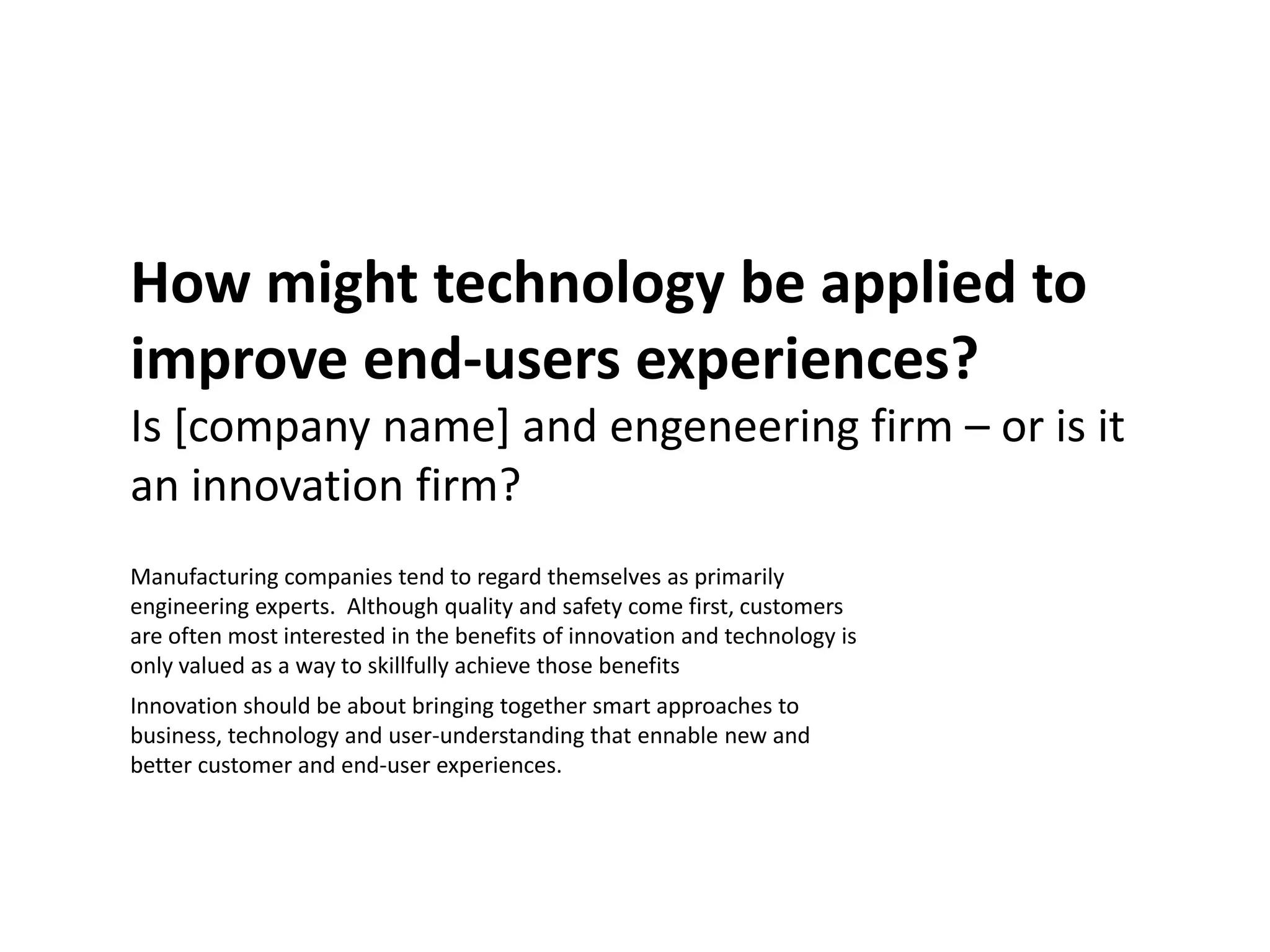 How might technology be applied to improve end-users experiences?

Is [company name] and engeneering firm – or is it an innovation firm?

Manufacturing companies tend to regard themselves as primarily engineering experts.  Although quality and safety come first, customers are often most interested in the benefits of innovation and technology is only valued as a way to skillfully achieve those benefits

Innovation should be about bringing together smart approaches to business, technology and user-understanding that ennable new and better customer and end-user experiences.